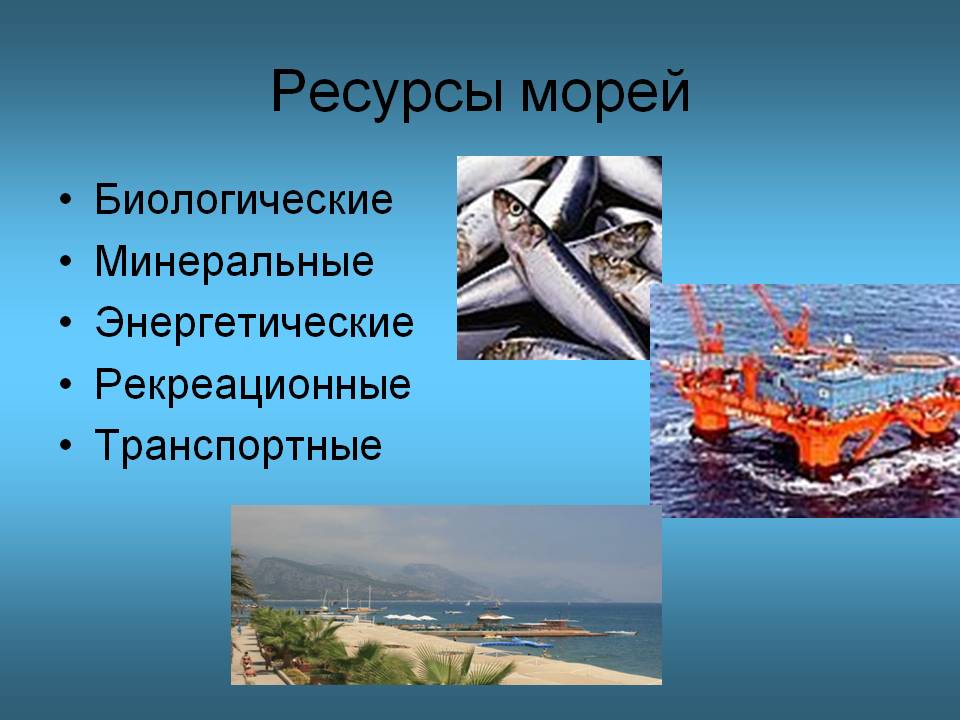 Ресурсы морей

• Биологические
• Минеральные
• Энергетические
• Рекреационные
• Транспортные